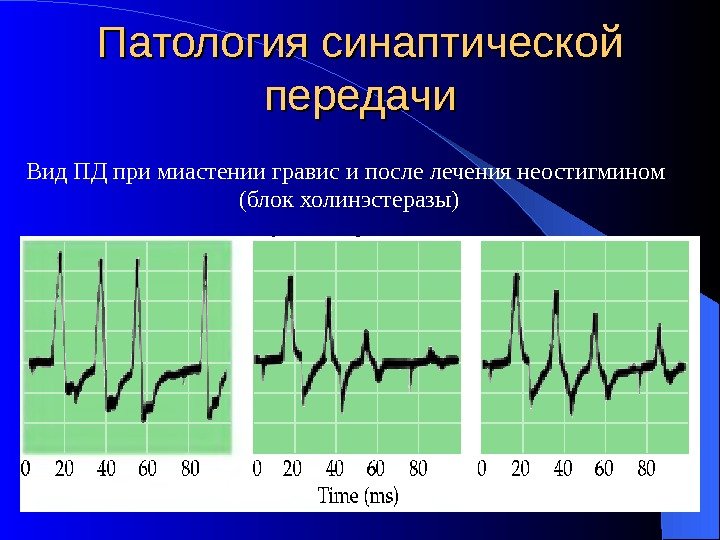 Патология синаптической передачи

Вид ПД при миастении гравис и после лечения неостигмином (блок холинэстеразы)

0 20 40 60 80
0 20 40 60 80
0 20 40 60 80

Time (ms)